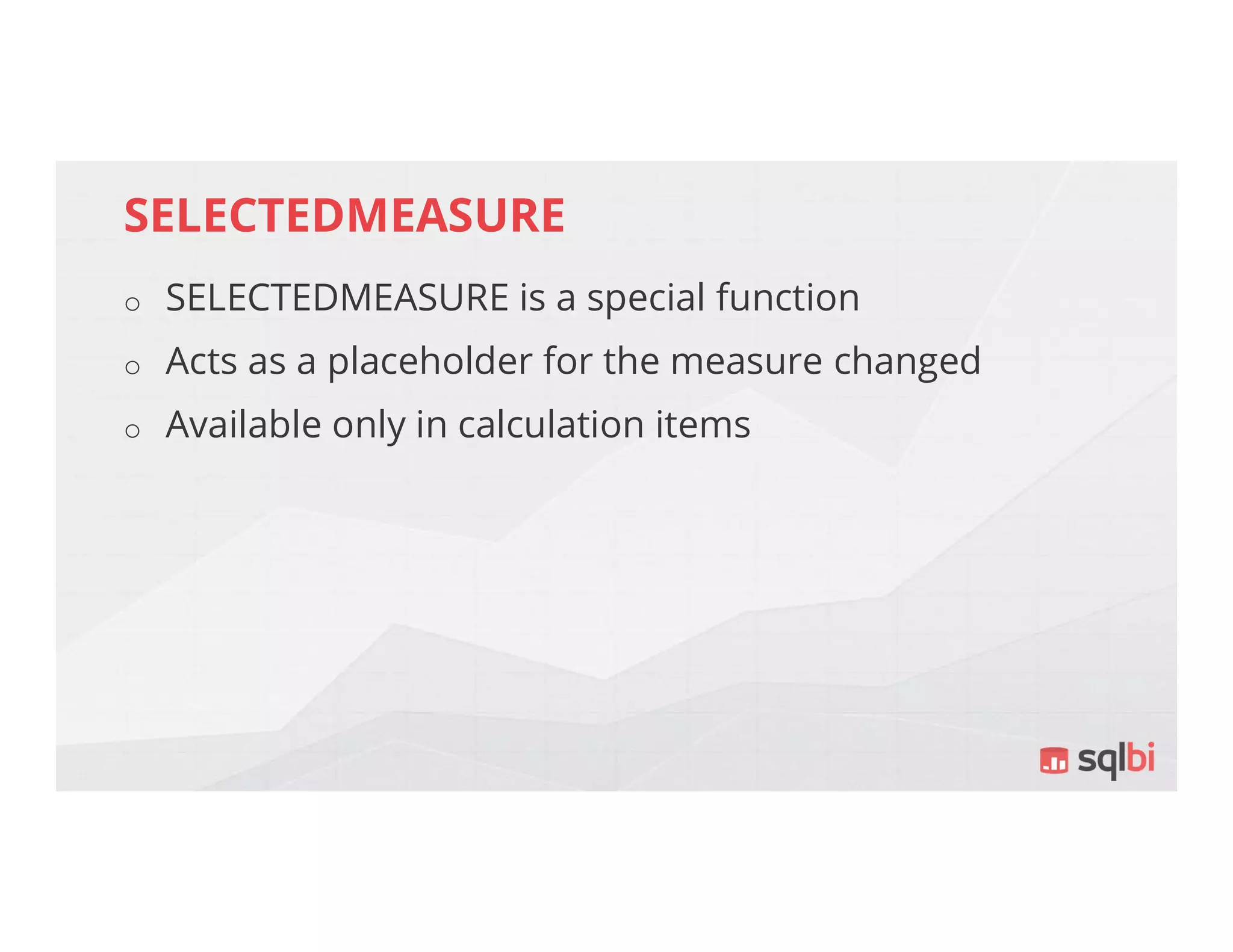 SELECTEDMEASURE

o SELECTEDMEASURE is a special function
o Acts as a placeholder for the measure changed
o Available only in calculation items

sqlbi